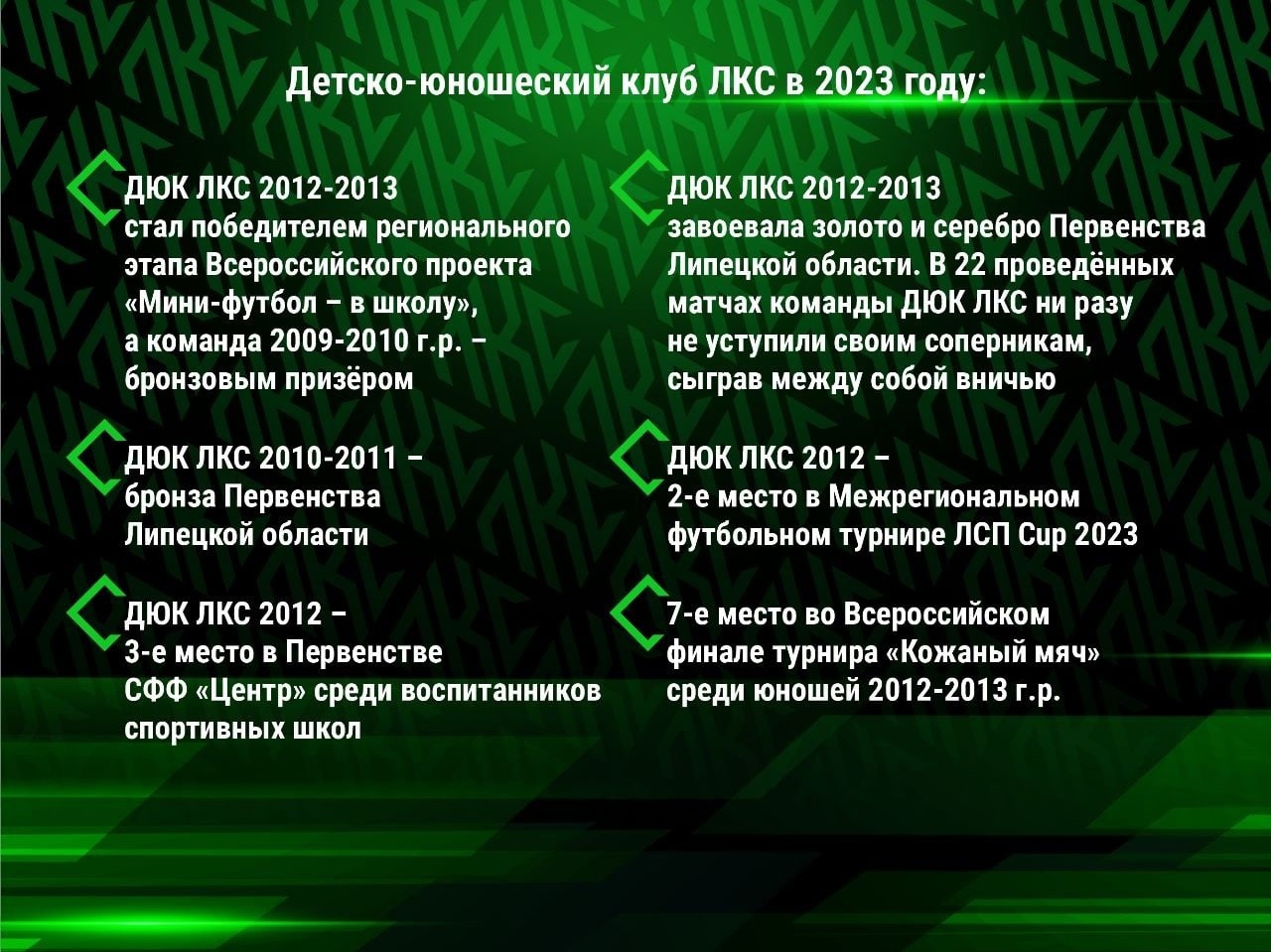 Детско-юношеский клуб ЛКС в 2023 году:

ДЮК ЛКС 2012-2013
стал победителем регионального этапа Всероссийского проекта «Мини-футбол – в школу», а команда 2009-2010 г.р. – бронзовым призёром

ДЮК ЛКС 2010-2011 –
бронза Первенства Липецкой области

ДЮК ЛКС 2012 –
3-е место в Первенстве СФФ «Центр» среди воспитанников спортивных школ

ДЮК ЛКС 2012-2013
завоевала золото и серебро Первенства Липецкой области. В 22 проведённых матчах команды ДЮК ЛКС ни разу не уступили своим соперникам, сыграв между собой вничью

ДЮК ЛКС 2012 –
2-е место в Межрегиональном футбольном турнире ЛСП Cup 2023

7-е место во Всероссийском финале турнира «Кожаный мяч» среди юношей 2012-2013 г.р.